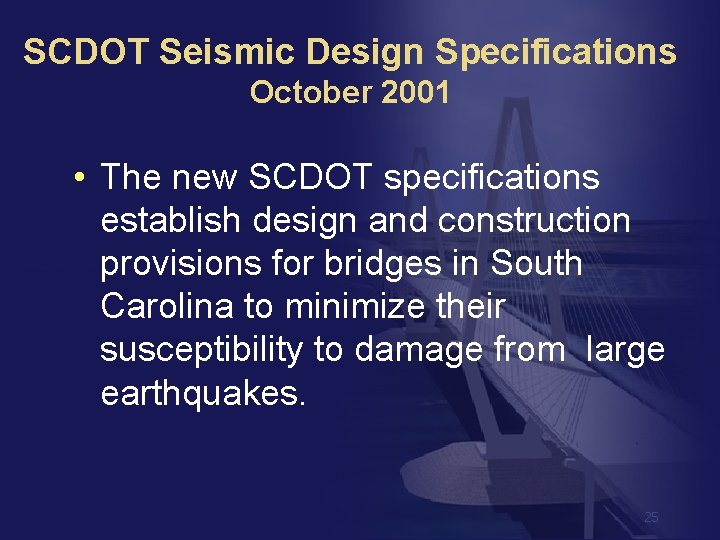 SCDOT Seismic Design Specifications
October 2001

• The new SCDOT specifications establish design and construction provisions for bridges in South Carolina to minimize their susceptibility to damage from large earthquakes.

25